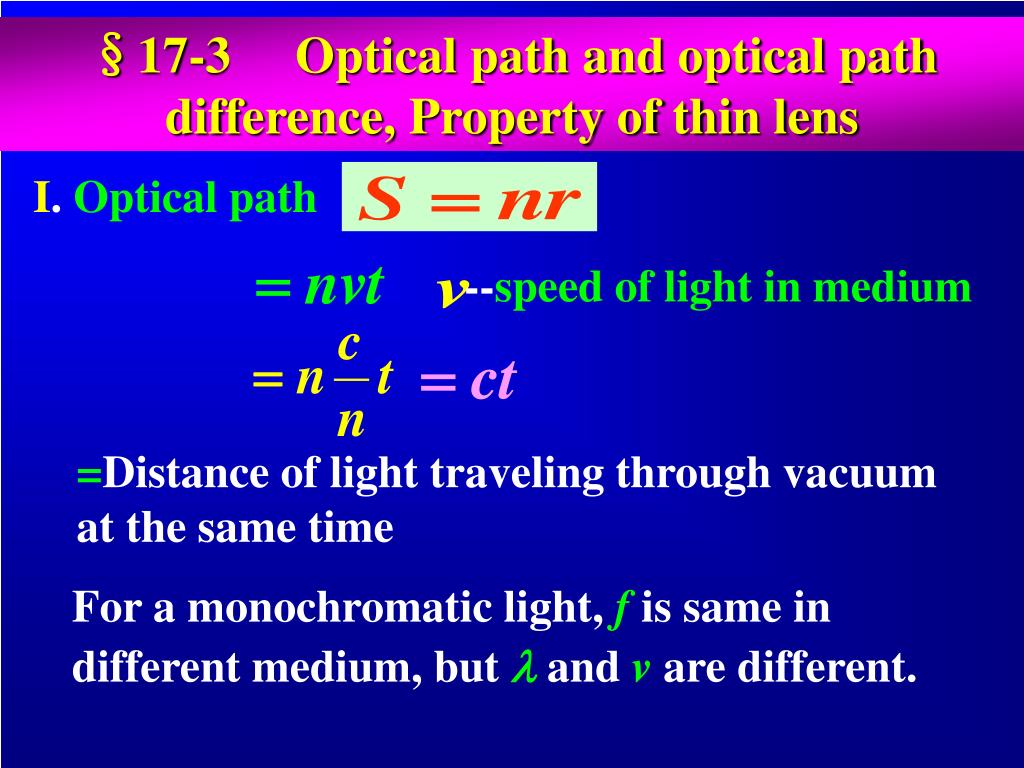 § 17-3 Optical path and optical path difference, Property of thin lens

I. Optical path $S = nr$

$= nvt$ $v$--speed of light in medium

$= n\frac{c}{n}t$ $= ct$

=Distance of light traveling through vacuum at the same time

For a monochromatic light, $f$ is same in different medium, but $\lambda$ and $v$ are different.